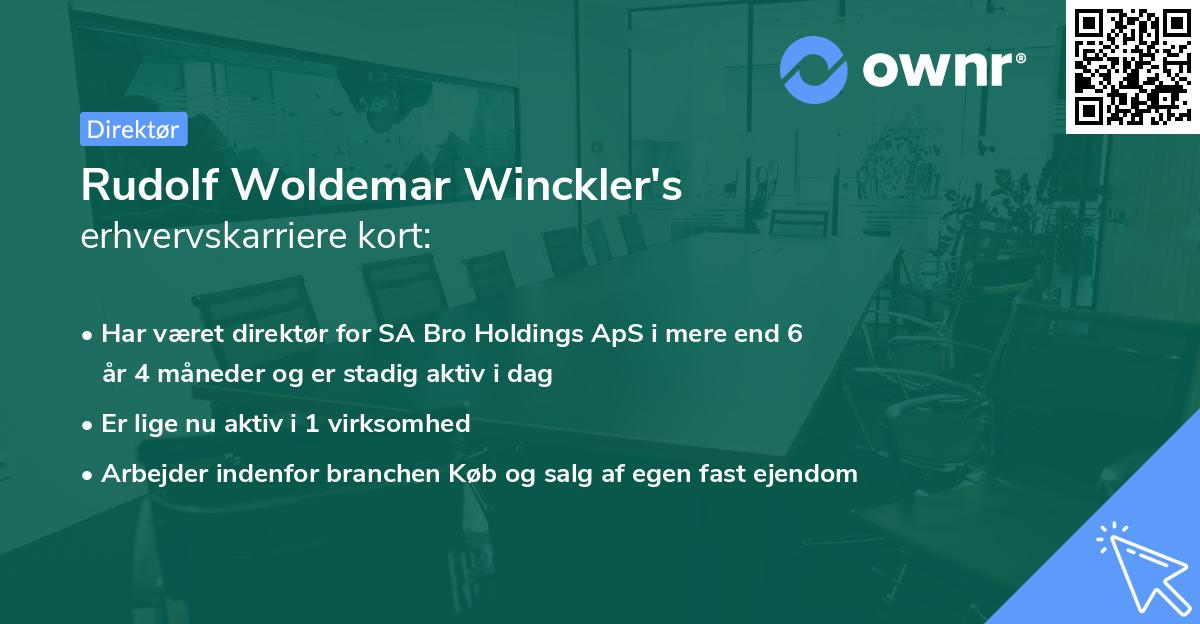 ownr®

Direktør

Rudolf Woldemar Winckler's
erhvervskarriere kort:

• Har været direktør for SA Bro Holdings ApS i mere end 6 år 4 måneder og er stadig aktiv i dag
• Er lige nu aktiv i 1 virksomhed
• Arbejder indenfor branchen Køb og salg af egen fast ejendom